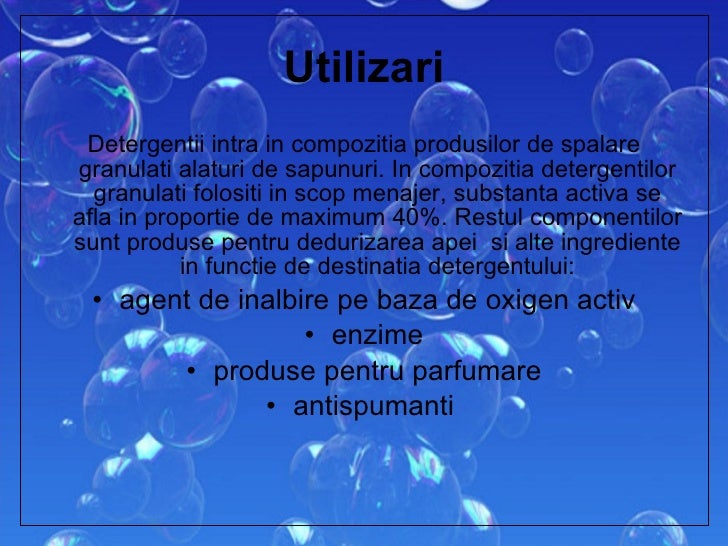 Utilizari

Detergentii intra in compozitia produsilor de spalare granulati alaturi de sapunuri. In compozitia detergentilor granulati folositi in scop menajer, substanta activa se afla in proportie de maximum 40%. Restul componentilor sunt produse pentru dedurizarea apei si alte ingrediente in functie de destinatia detergentului:

• agent de inalbire pe baza de oxigen activ
• enzime
• produse pentru parfumare
• antispumanti